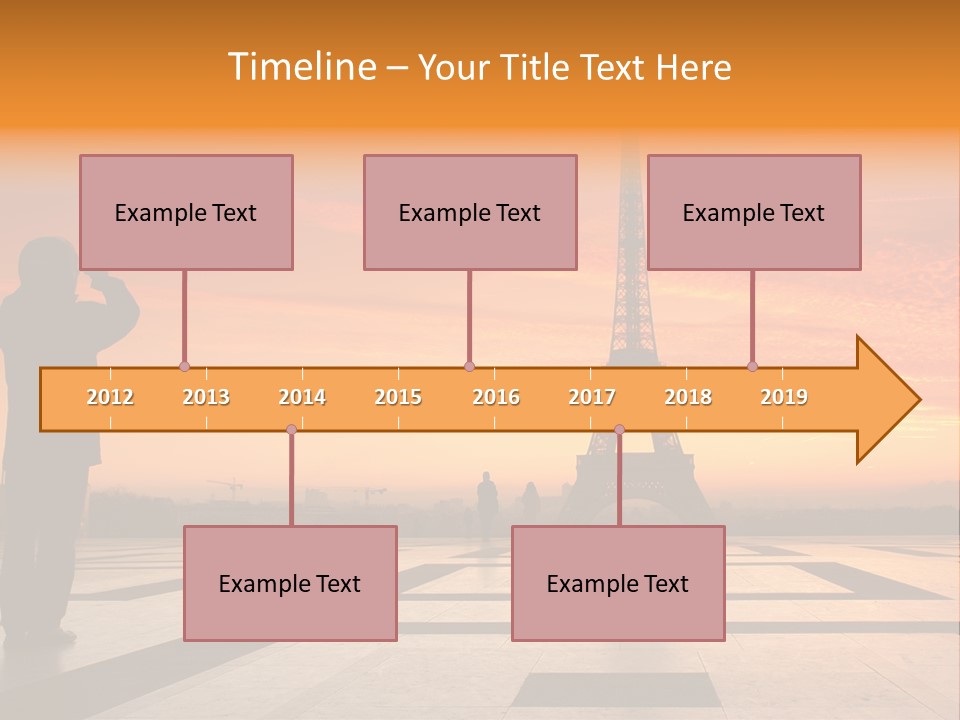 Timeline – Your Title Text Here

Example Text

Example Text

Example Text

2012 2013 2014 2015 2016 2017 2018 2019

Example Text

Example Text